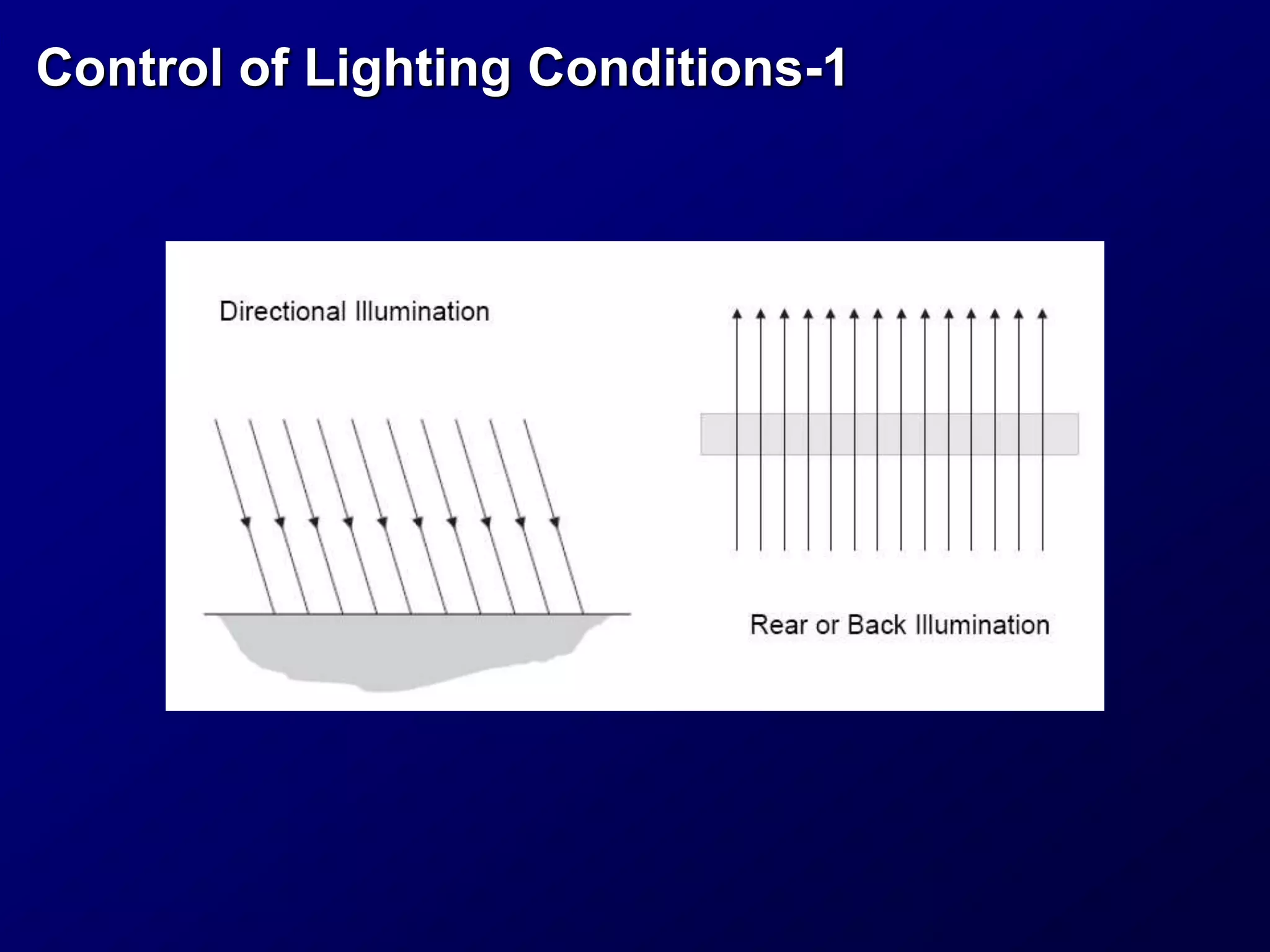 Control of Lighting Conditions-1

Directional Illumination

Rear or Back Illumination